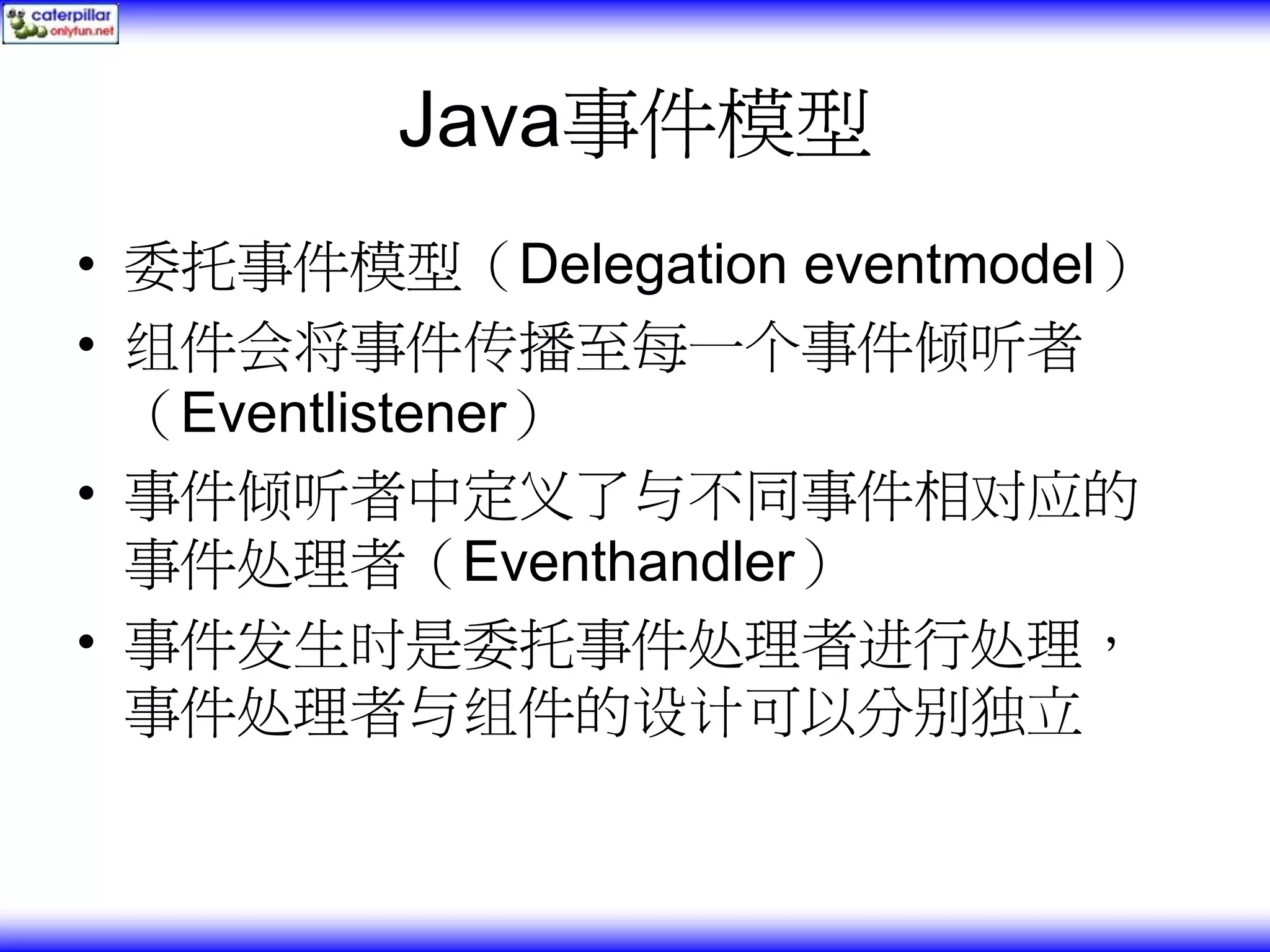 caterpillar
onlyfun.net

Java事件模型

• 委托事件模型（Delegation eventmodel）
• 组件会将事件传播至每一个事件倾听者（Eventlistener）
• 事件倾听者中定义了与不同事件相对应的事件处理者（Eventhandler）
• 事件发生时是委托事件处理者进行处理，事件处理者与组件的设计可以分别独立